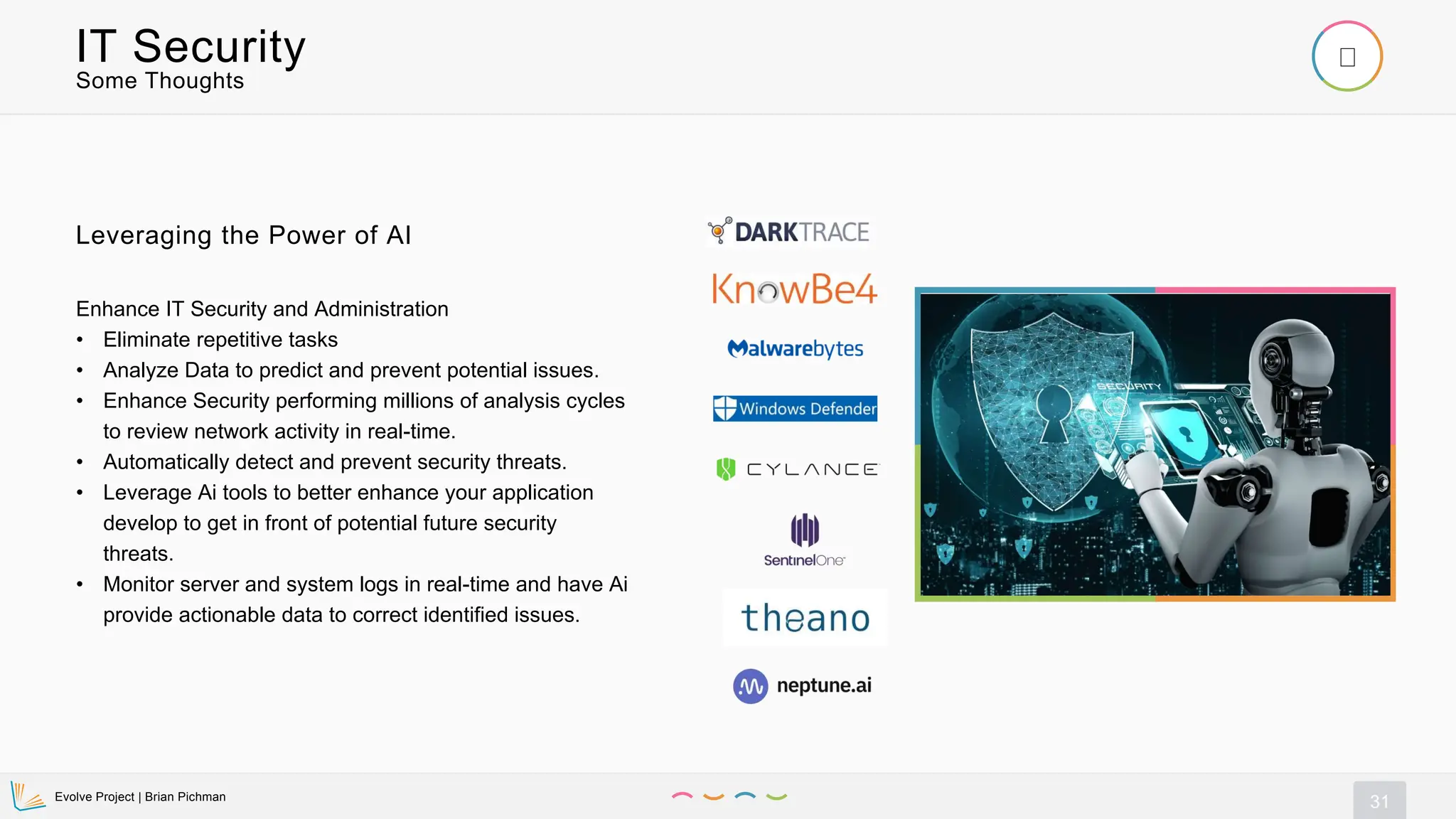 IT Security
Some Thoughts

Leveraging the Power of AI

Enhance IT Security and Administration
• Eliminate repetitive tasks
• Analyze Data to predict and prevent potential issues.
• Enhance Security performing millions of analysis cycles to review network activity in real-time.
• Automatically detect and prevent security threats.
• Leverage Ai tools to better enhance your application develop to get in front of potential future security threats.
• Monitor server and system logs in real-time and have Ai provide actionable data to correct identified issues.

DARKTRACE
KnowBe4
Malwarebytes
Windows Defender
CYLANCE
SentinelOne
theano
neptune.ai

SECURITY

Evolve Project | Brian Pichman

31